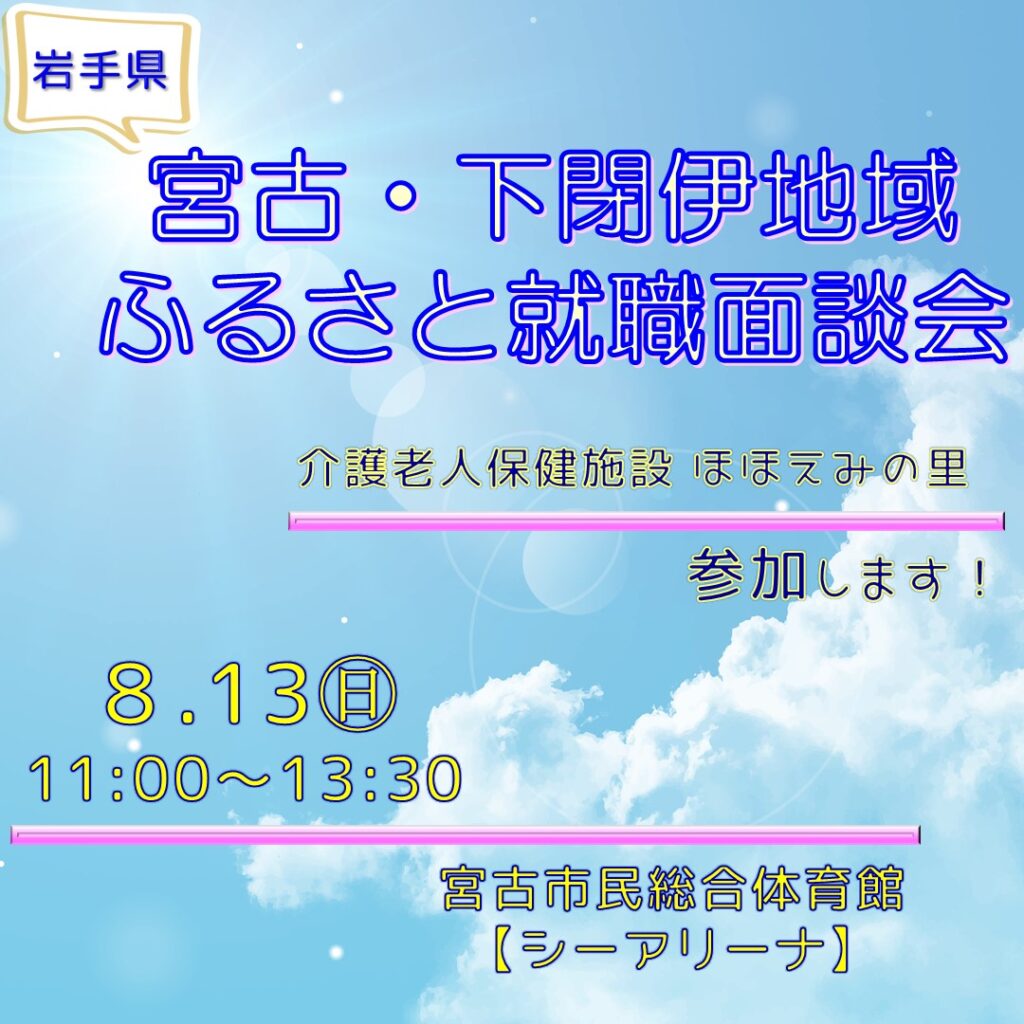 岩手県

宮古・下閉伊地域
ふるさと就職面談会

介護老人保健施設 ほほえみの里

参加します！

8.13㊐
11:00～13:30

宮古市民総合体育館
【シーアリーナ】